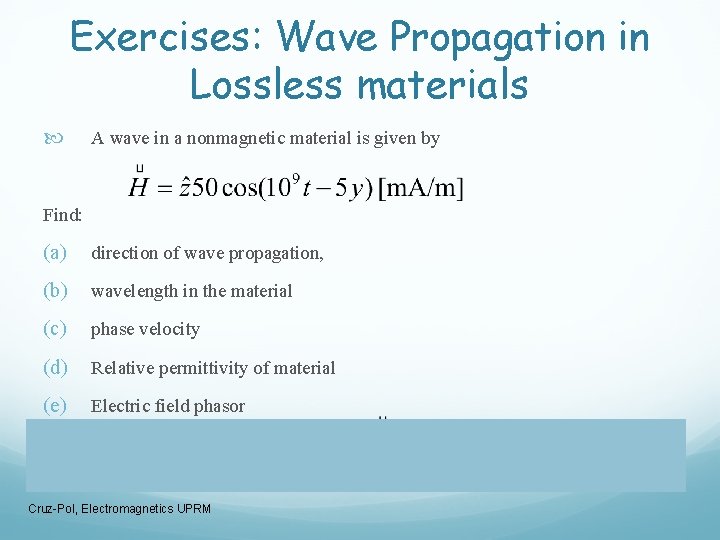 Exercises: Wave Propagation in Lossless materials

A wave in a nonmagnetic material is given by

$\vec{H} = \hat{z}50\cos(10^9 t - 5y)$ [mA/m]

Find:

(a) direction of wave propagation,

(b) wavelength in the material

(c) phase velocity

(d) Relative permittivity of material

(e) Electric field phasor

Cruz-Pol, Electromagnetics UPRM